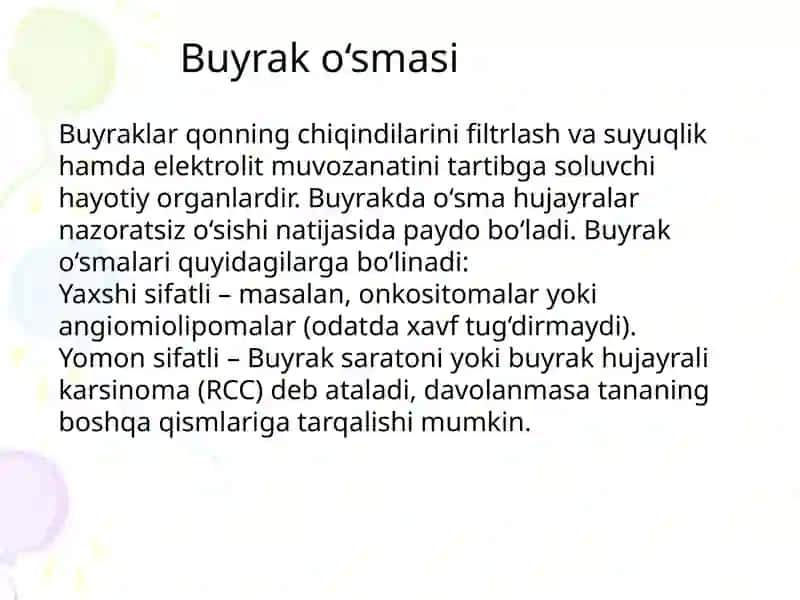 Buyrak o‘smasi

Buyraklar qonning chiqindilarini filtrlash va suyuqlik hamda elektrolit muvozanatini tartibga soluvchi hayotiy organlardir. Buyrakda o‘sma hujayralar nazoratsiz o‘sishi natijasida paydo bo‘ladi. Buyrak o‘smalari quyidagilarga bo‘linadi:
Yaxshi sifatli – masalan, onkositomalar yoki angiomiolipomalar (odatda xavf tug‘dirmaydi).
Yomon sifatli – Buyrak saratoni yoki buyrak hujayrali karsinoma (RCC) deb ataladi, davolanmasa tananing boshqa qismlariga tarqalishi mumkin.